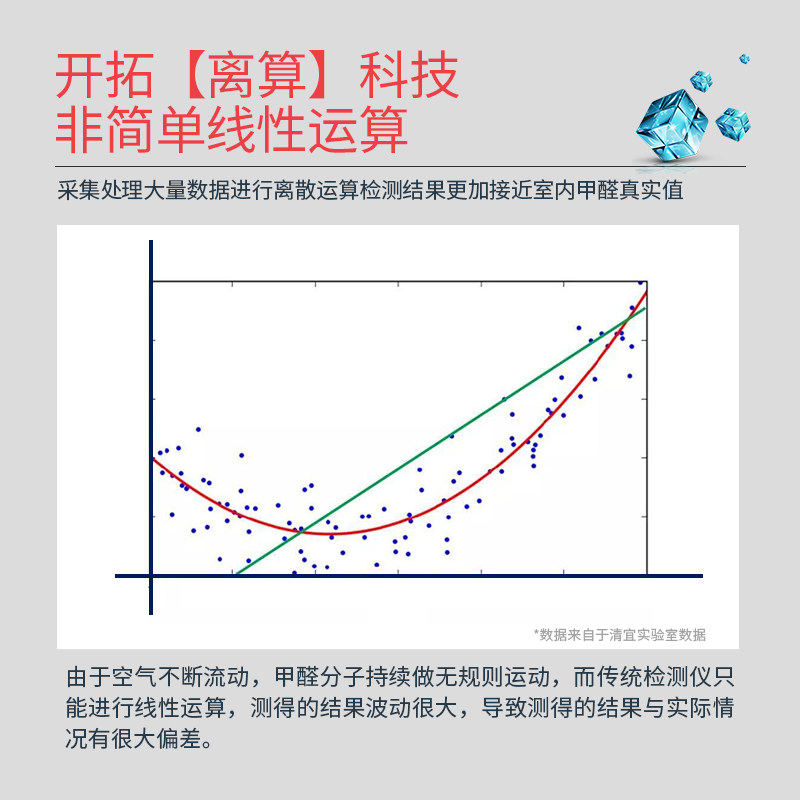 开拓【离算】科技
非简单线性运算

采集处理大量数据进行离散运算检测结果更加接近室内甲醛真实值

*数据来自于清宜实验室数据

由于空气不断流动，甲醛分子持续做无规则运动，而传统检测仪只能进行线性运算，测得的结果波动很大，导致测得的结果与实际情况有很大偏差。